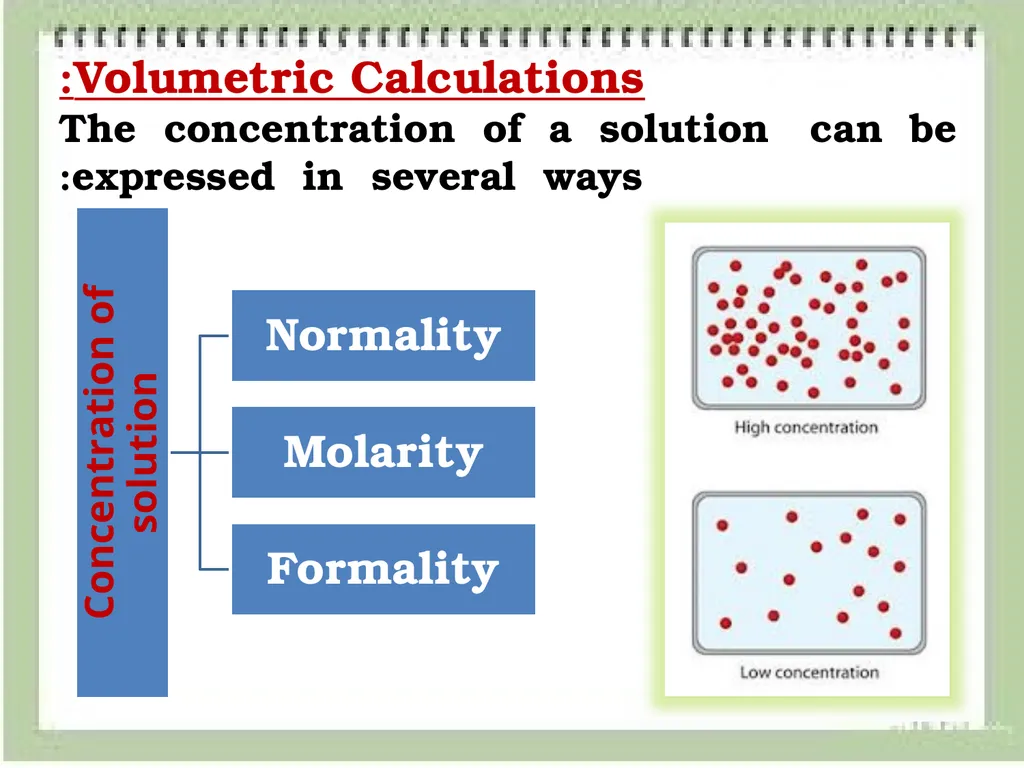 :Volumetric Calculations

The concentration of a solution can be :expressed in several ways

Concentration of solution

Normality

Molarity

Formality

High concentration

Low concentration